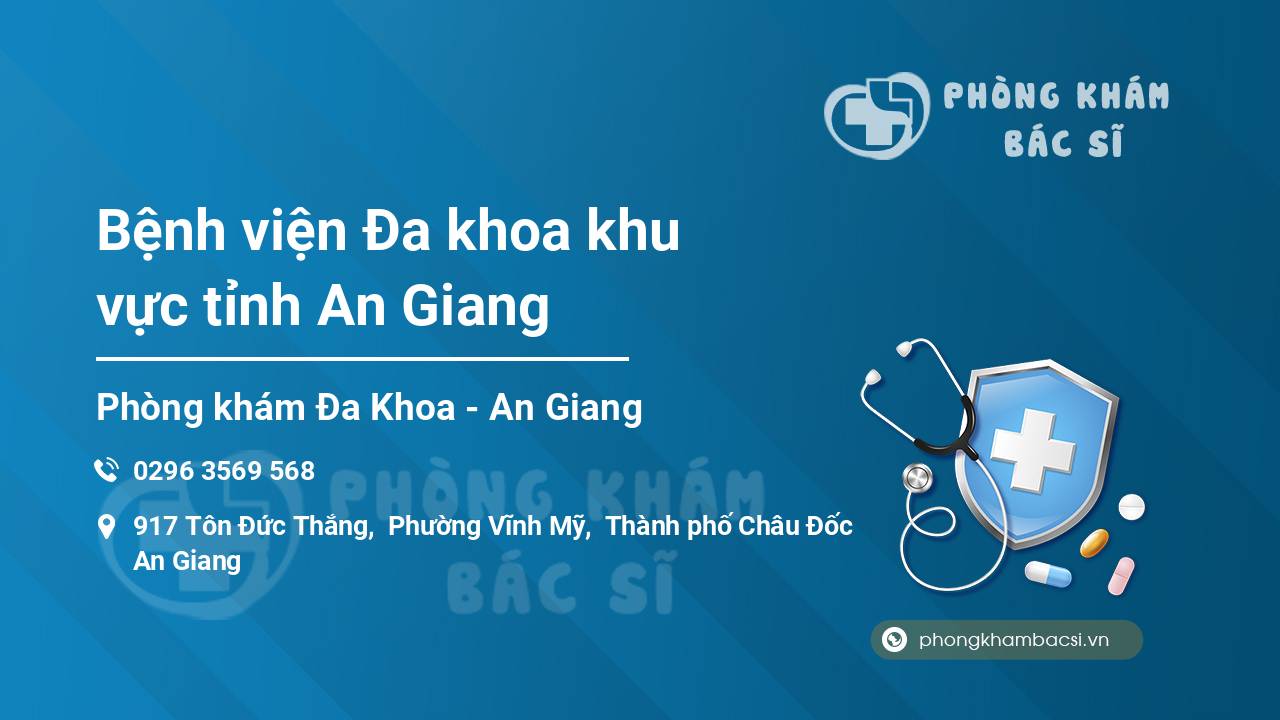 PHÒNG KHÁM
BÁC SĨ

Bệnh viện Đa khoa khu vực tỉnh An Giang

Phòng khám Đa Khoa - An Giang

0296 3569 568

917 Tôn Đức Thắng, Phường Vĩnh Mỹ, Thành phố Châu Đốc An Giang

PHÒNG KHÁM
BÁC SĨ

phongkhambacsi.vn